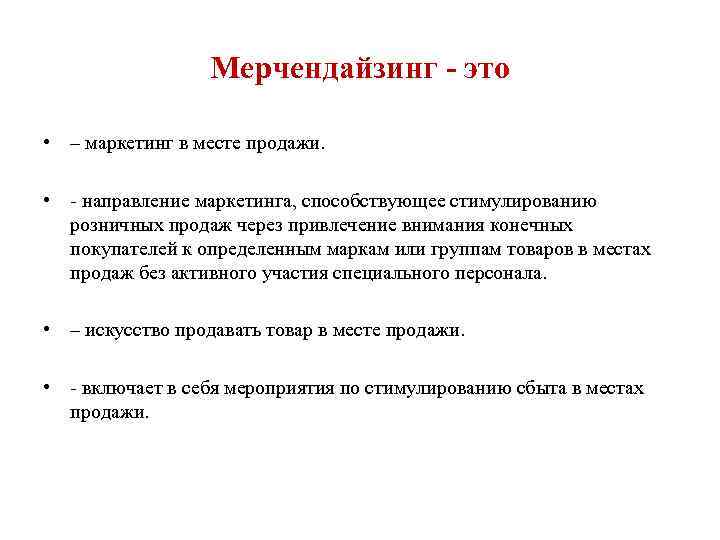 Мерчендайзинг - это

• – маркетинг в месте продажи.

• - направление маркетинга, способствующее стимулированию розничных продаж через привлечение внимания конечных покупателей к определенным маркам или группам товаров в местах продаж без активного участия специального персонала.

• – искусство продавать товар в месте продажи.

• - включает в себя мероприятия по стимулированию сбыта в местах продажи.